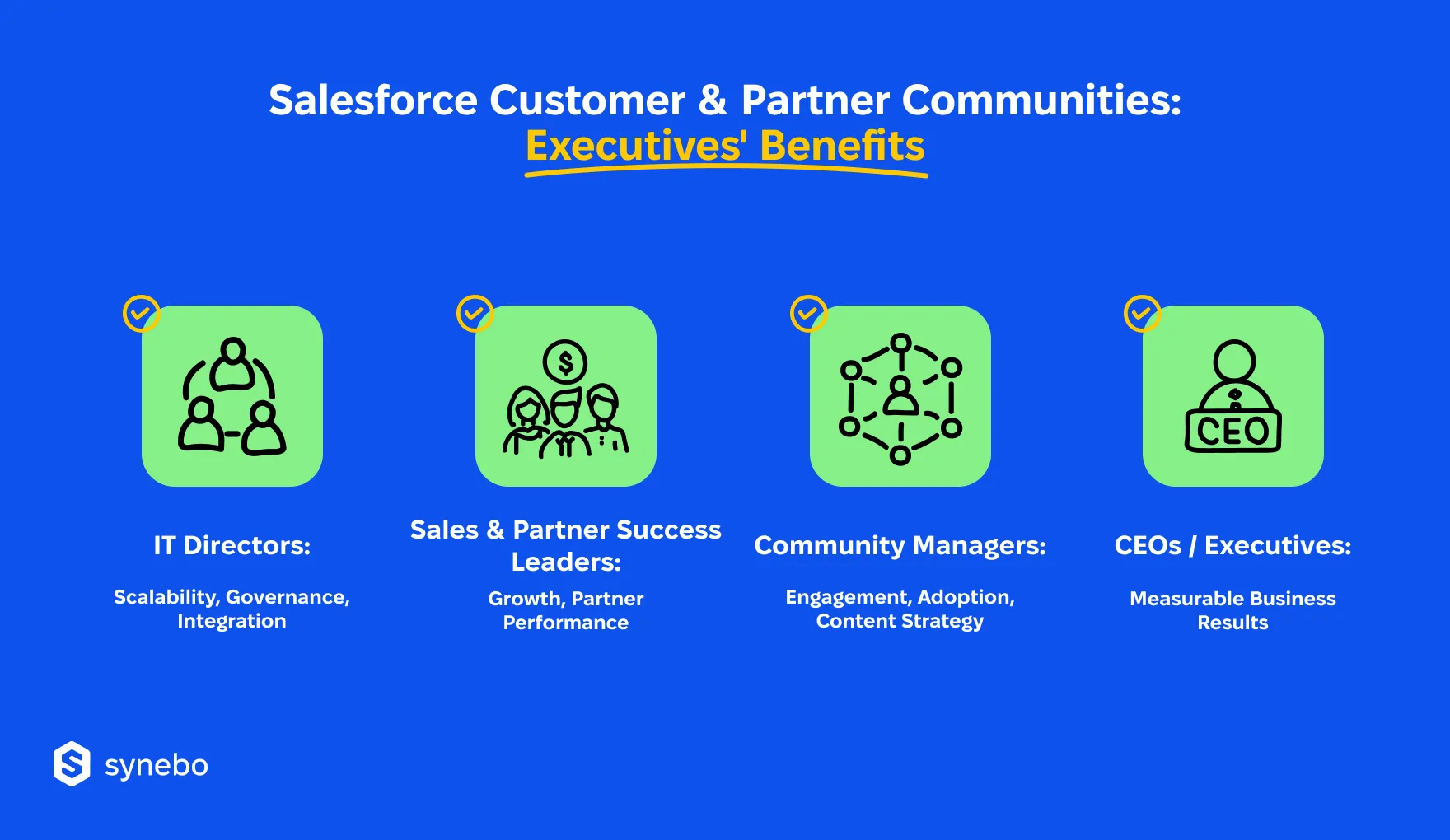 Salesforce Customer & Partner Communities:
Executives' Benefits

$

CEO

IT Directors:

Scalability, Governance, Integration

Sales & Partner Success Leaders:

Growth, Partner Performance

Community Managers:

Engagement, Adoption, Content Strategy

CEOs / Executives:

Measurable Business Results

synebo